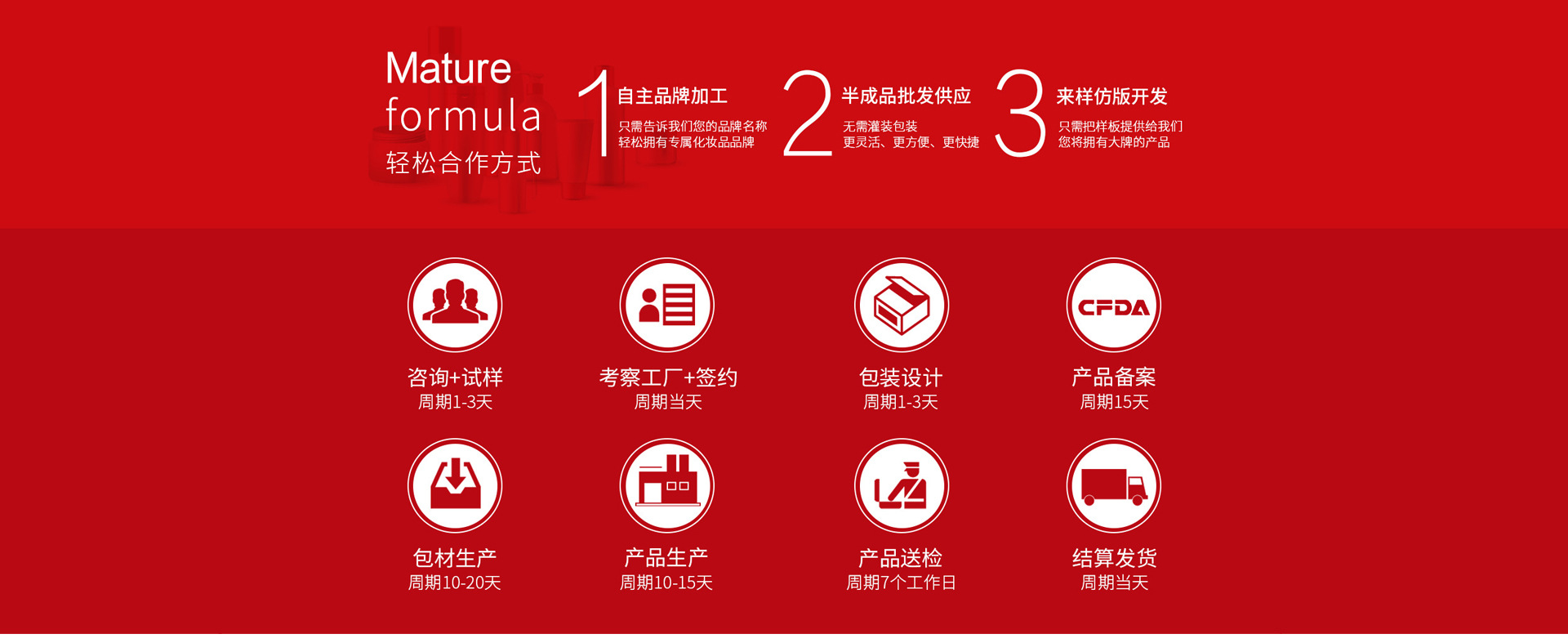 Mature
formula
轻松合作方式

1 自主品牌加工
只需告诉我们您的品牌名称
轻松拥有专属化妆品品牌

2 半成品批发供应
无需灌装包装
更灵活、更方便、更快捷

3 来样仿版开发
只需把样板提供给我们
您将拥有大牌的产品

咨询+试样
周期1-3天

考察工厂+签约
周期当天

包装设计
周期1-3天

CFDA
产品备案
周期15天

包材生产
周期10-20天

产品生产
周期10-15天

产品送检
周期7个工作日

结算发货
周期当天